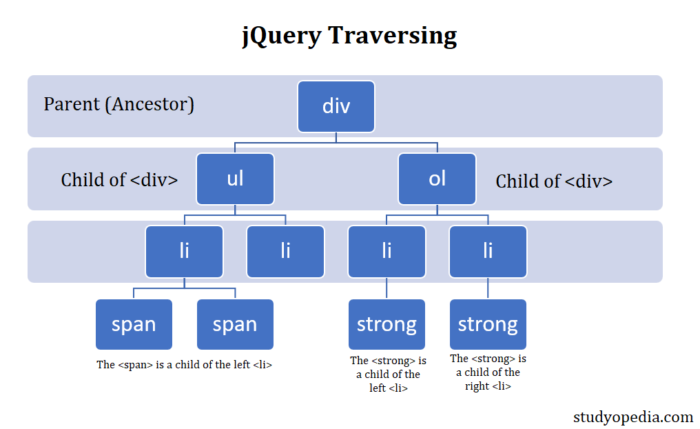 jQuery Traversing

Parent (Ancestor)

div

Child of <div>

ul

ol

Child of <div>

li

li

li

li

span

span

strong

strong

The <span> is a child of the left <li>

The <strong> is a child of the left <li>

The <strong> is a child of the right <li>

studyopedia.com